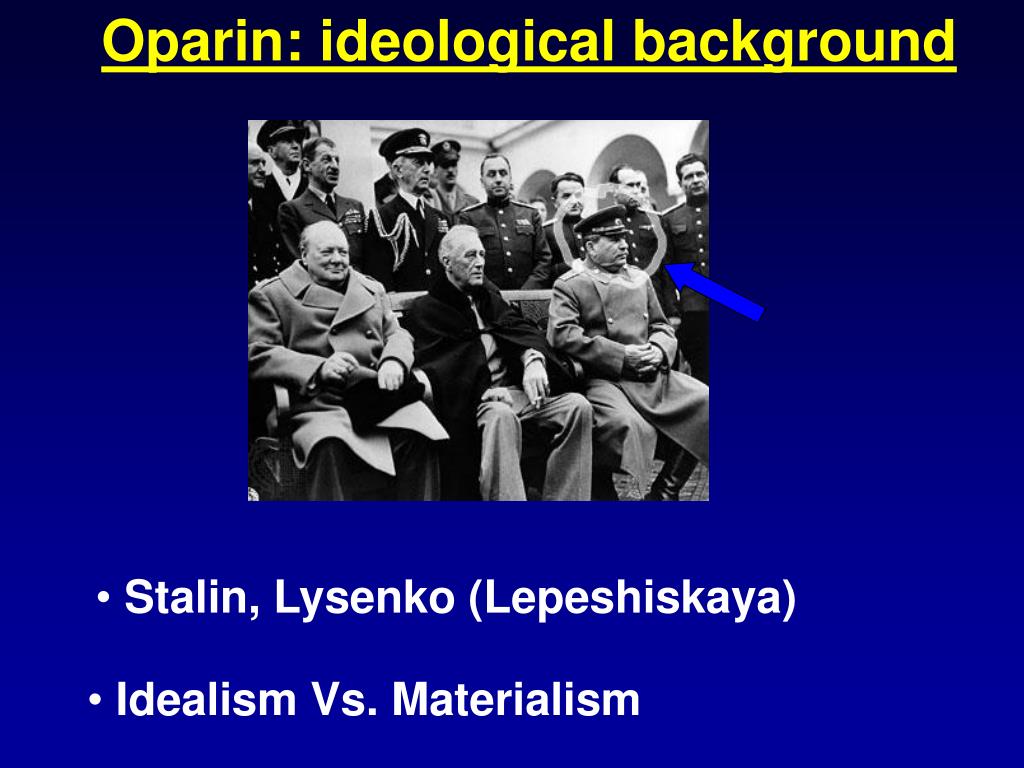 Oparin: ideological background

• Stalin, Lysenko (Lepeshiskaya)

• Idealism Vs. Materialism